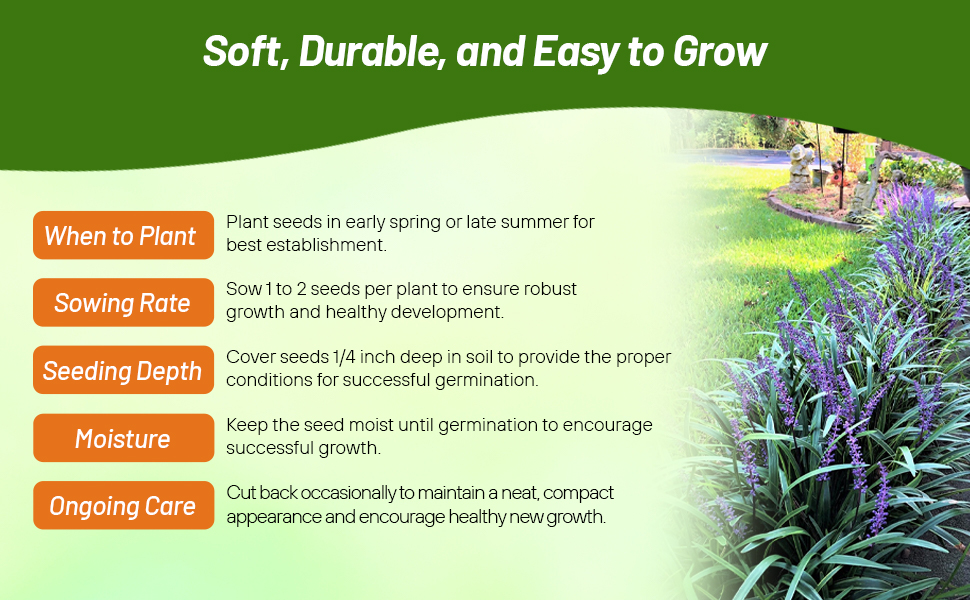 Soft, Durable, and Easy to Grow

When to Plant
Plant seeds in early spring or late summer for best establishment.

Sowing Rate
Sow 1 to 2 seeds per plant to ensure robust growth and healthy development.

Seeding Depth
Cover seeds 1/4 inch deep in soil to provide the proper conditions for successful germination.

Moisture
Keep the seed moist until germination to encourage successful growth.

Ongoing Care
Cut back occasionally to maintain a neat, compact appearance and encourage healthy new growth.